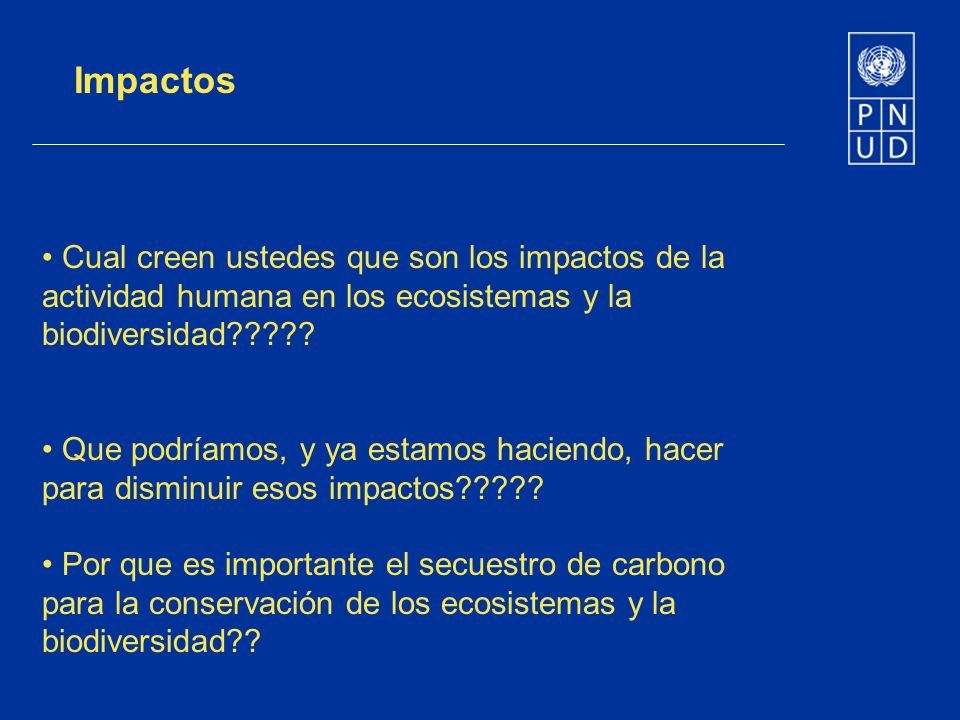 Impactos

P N
U D

• Cual creen ustedes que son los impactos de la actividad humana en los ecosistemas y la biodiversidad?????

• Que podríamos, y ya estamos haciendo, hacer para disminuir esos impactos?????

• Por que es importante el secuestro de carbono para la conservación de los ecosistemas y la biodiversidad??